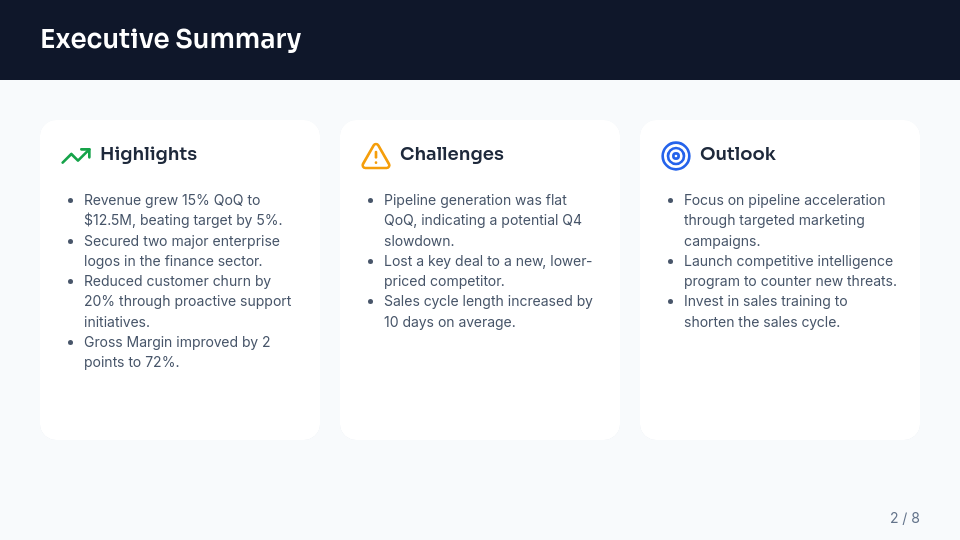 Executive Summary

Highlights

- Revenue grew 15% QoQ to $12.5M, beating target by 5%.
- Secured two major enterprise logos in the finance sector.
- Reduced customer churn by 20% through proactive support initiatives.
- Gross Margin improved by 2 points to 72%.

Challenges

- Pipeline generation was flat QoQ, indicating a potential Q4 slowdown.
- Lost a key deal to a new, lower-priced competitor.
- Sales cycle length increased by 10 days on average.

Outlook

- Focus on pipeline acceleration through targeted marketing campaigns.
- Launch competitive intelligence program to counter new threats.
- Invest in sales training to shorten the sales cycle.

2 / 8